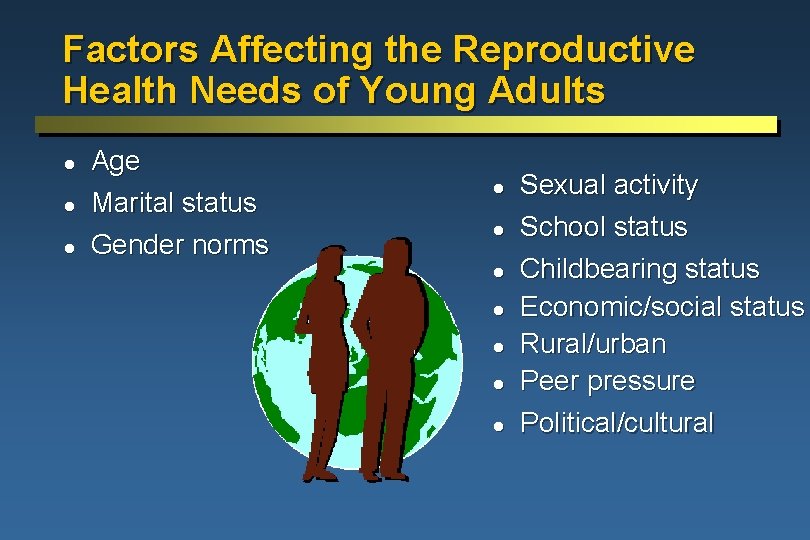 Factors Affecting the Reproductive Health Needs of Young Adults

- Age
- Marital status
- Gender norms

- Sexual activity
- School status
- Childbearing status
- Economic/social status
- Rural/urban
- Peer pressure
- Political/cultural